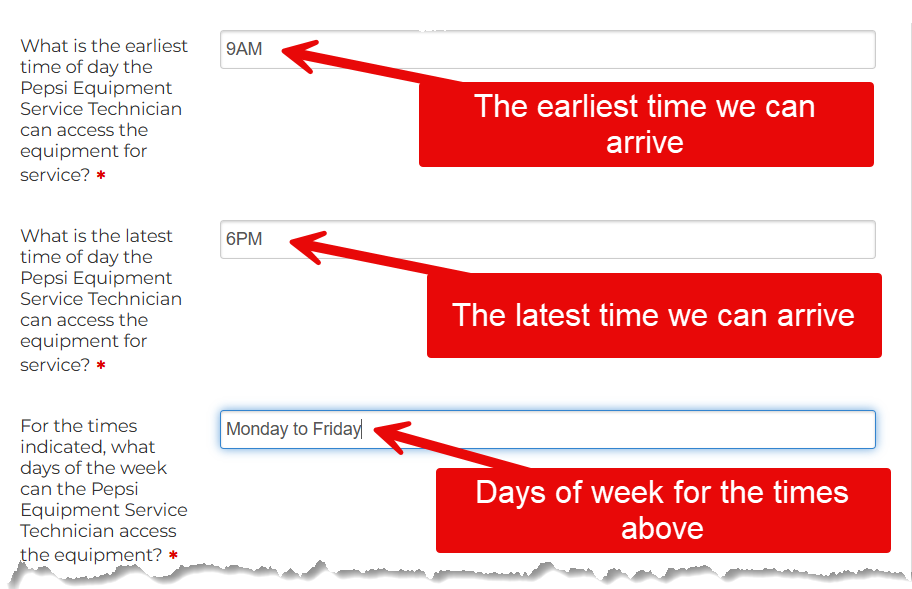 What is the earliest time of day the Pepsi Equipment Service Technician can access the equipment for service? *

9AM

The earliest time we can arrive

What is the latest time of day the Pepsi Equipment Service Technician can access the equipment for service? *

6PM

The latest time we can arrive

For the times indicated, what days of the week can the Pepsi Equipment Service Technician access the equipment? *

Monday to Friday

Days of week for the times above